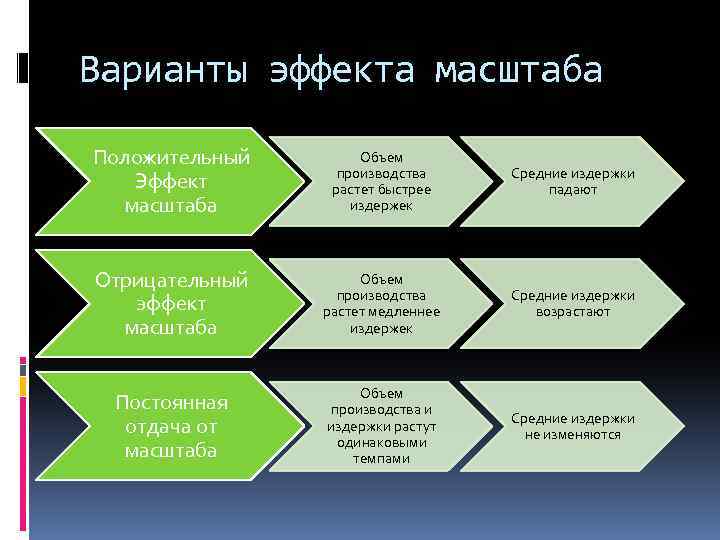 Варианты эффекта масштаба

Положительный Эффект масштаба

Объем производства растет быстрее издержек

Средние издержки падают

Отрицательный эффект масштаба

Объем производства растет медленнее издержек

Средние издержки возрастают

Постоянная отдача от масштаба

Объем производства и издержки растут одинаковыми темпами

Средние издержки не изменяются